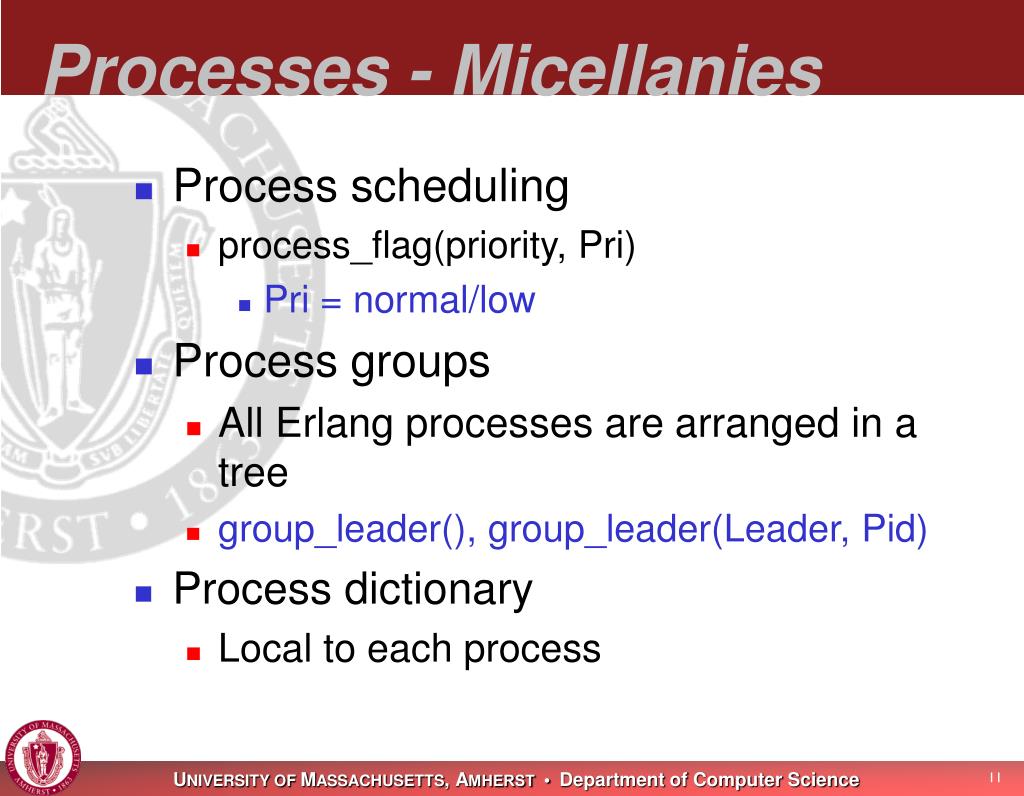 Processes - Micellanies

- Process scheduling
  - process_flag(priority, Pri)
    - Pri = normal/low
- Process groups
  - All Erlang processes are arranged in a tree
  - group_leader(), group_leader(Leader, Pid)
- Process dictionary
  - Local to each process

UNIVERSITY OF MASSACHUSETTS, AMHERST • Department of Computer Science

11